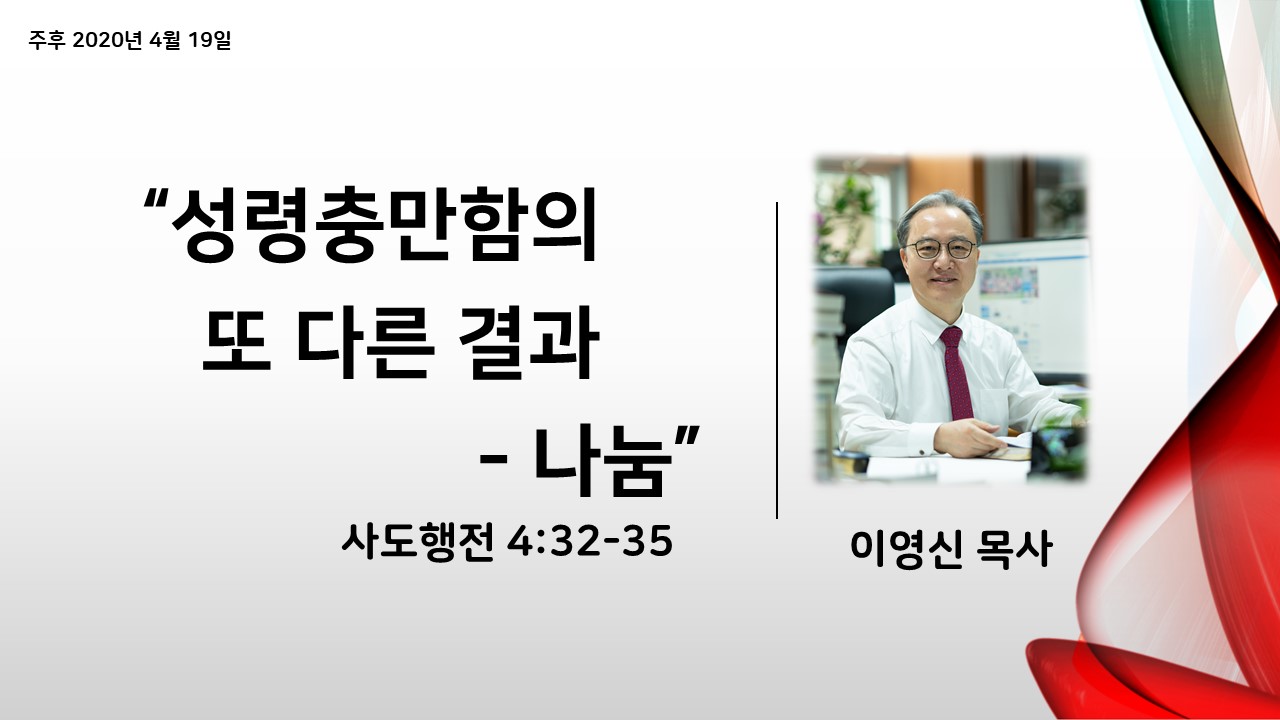 주후 2020년 4월 19일

“성령충만함의 또 다른 결과 - 나눔”

사도행전 4:32-35

이영신 목사